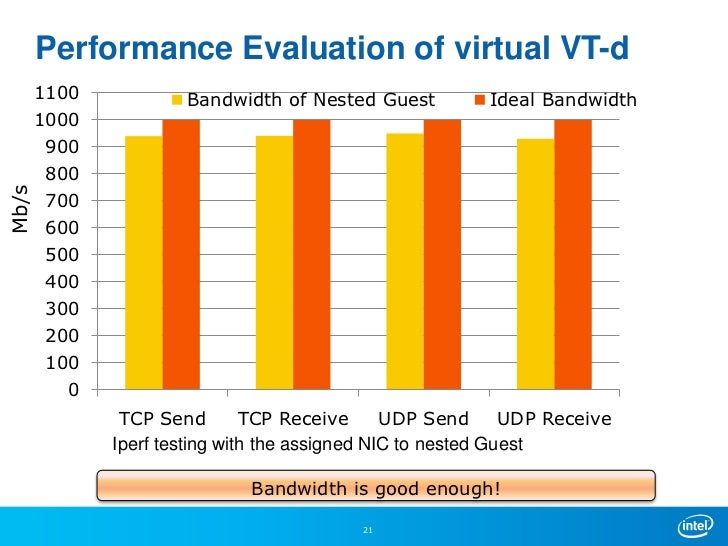 Performance Evaluation of virtual VT-d

Bandwidth of Nested Guest
Ideal Bandwidth

Mb/s

1100
1000
900
800
700
600
500
400
300
200
100
0

TCP Send
TCP Receive
UDP Send
UDP Receive

Iperf testing with the assigned NIC to nested Guest

Bandwidth is good enough!

21

intel